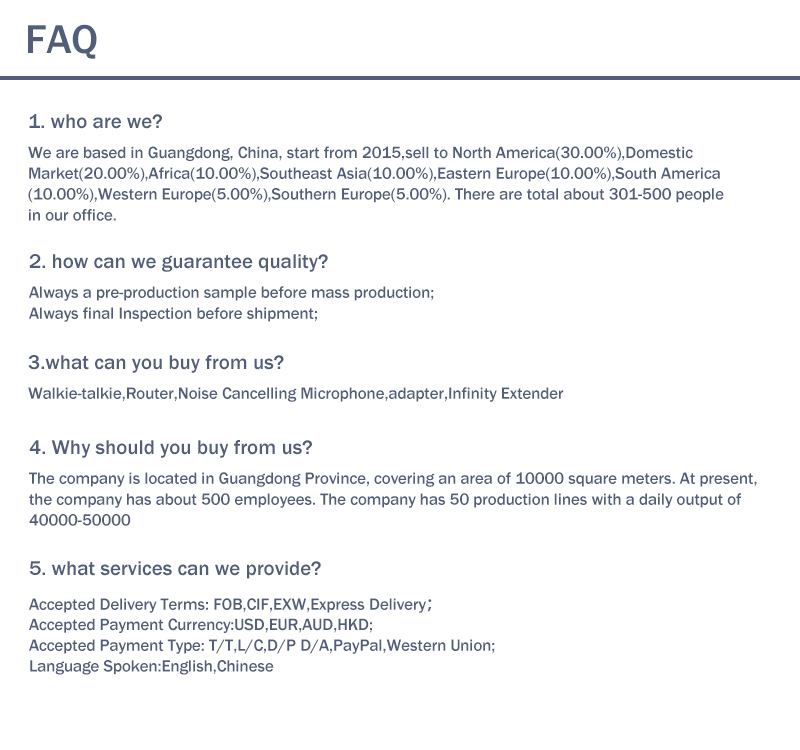 FAQ

1. who are we?

We are based in Guangdong, China, start from 2015,sell to North America(30.00%),Domestic Market(20.00%),Africa(10.00%),Southeast Asia(10.00%),Eastern Europe(10.00%),South America (10.00%),Western Europe(5.00%),Southern Europe(5.00%). There are total about 301-500 people in our office.

2. how can we guarantee quality?

Always a pre-production sample before mass production;
Always final Inspection before shipment;

3.what can you buy from us?

Walkie-talkie,Router,Noise Cancelling Microphone,adapter,Infinity Extender

4. Why should you buy from us?

The company is located in Guangdong Province, covering an area of 10000 square meters. At present, the company has about 500 employees. The company has 50 production lines with a daily output of 40000-50000

5. what services can we provide?

Accepted Delivery Terms: FOB,CIF,EXW,Express Delivery;
Accepted Payment Currency:USD,EUR,AUD,HKD;
Accepted Payment Type: T/T,L/C,D/P D/A,PayPal,Western Union;
Language Spoken:English,Chinese